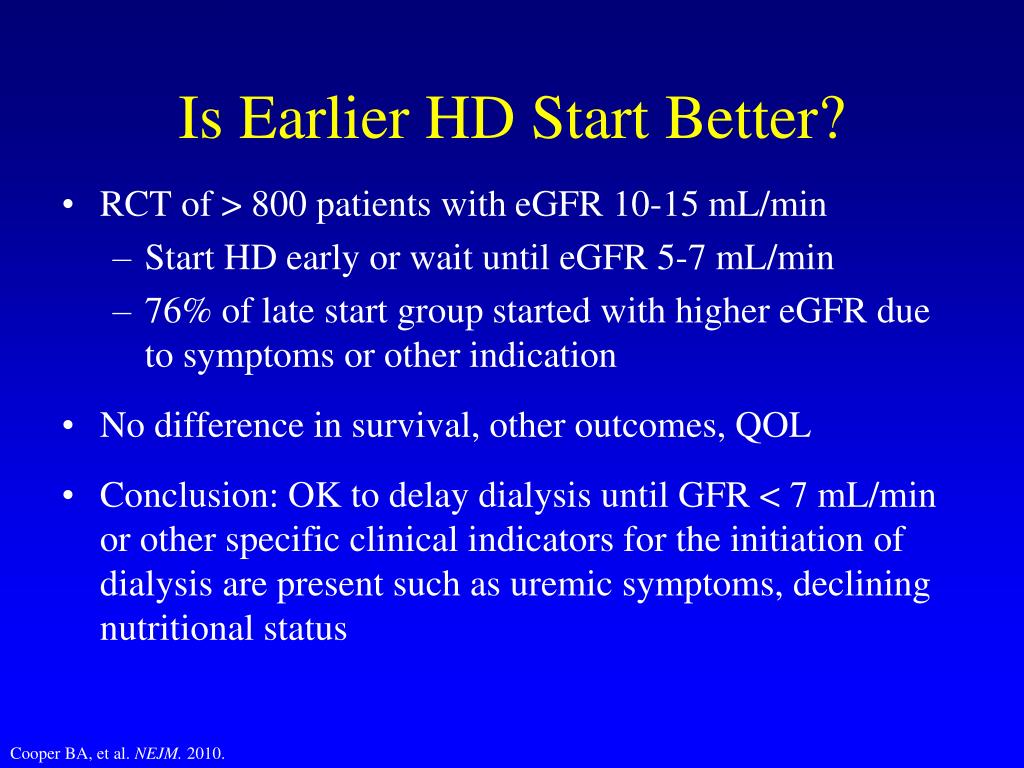 Is Earlier HD Start Better?

• RCT of > 800 patients with eGFR 10-15 mL/min
– Start HD early or wait until eGFR 5-7 mL/min
– 76% of late start group started with higher eGFR due to symptoms or other indication

• No difference in survival, other outcomes, QOL

• Conclusion: OK to delay dialysis until GFR < 7 mL/min or other specific clinical indicators for the initiation of dialysis are present such as uremic symptoms, declining nutritional status

Cooper BA, et al. NEJM. 2010.